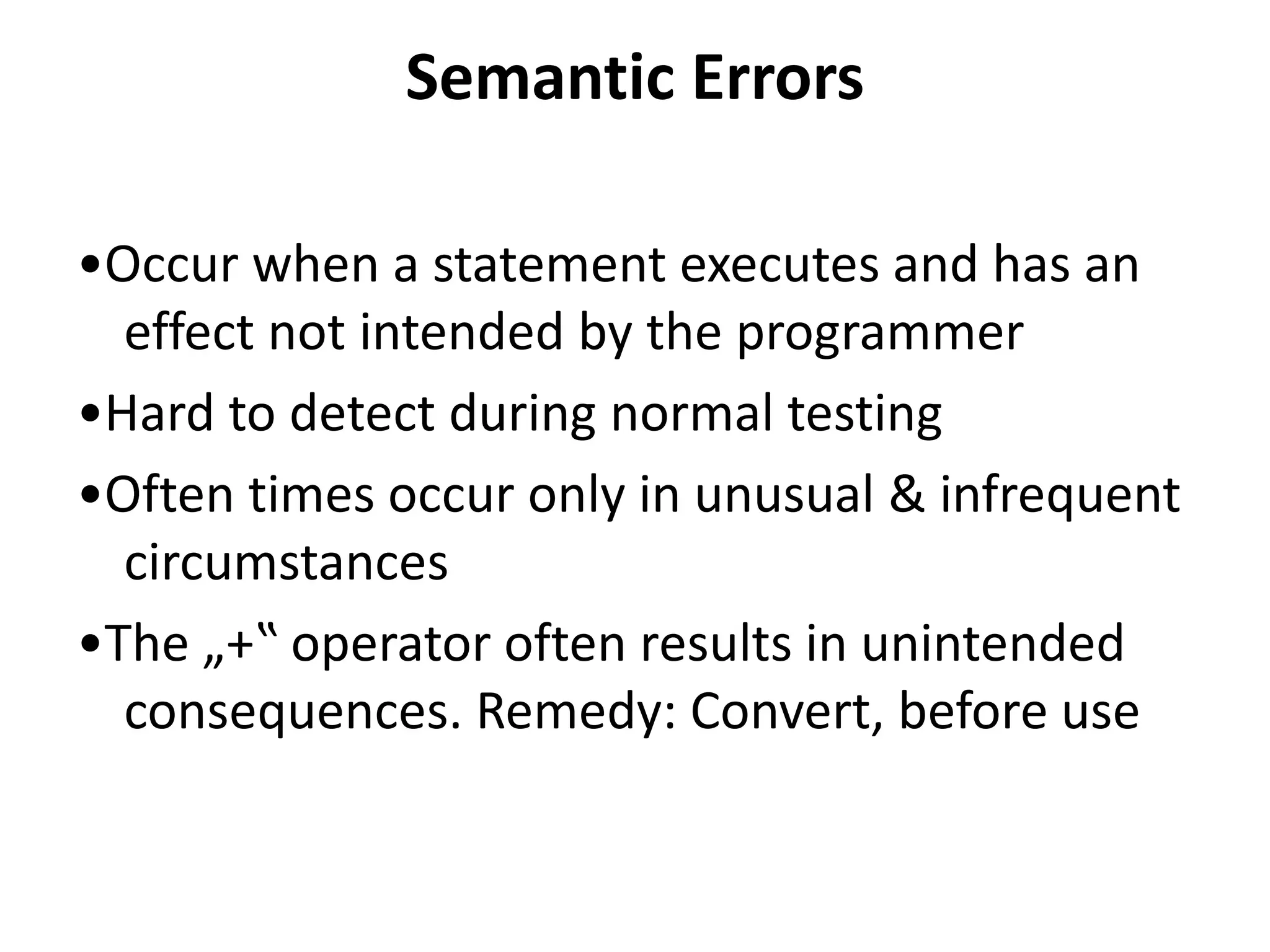 Semantic Errors

•Occur when a statement executes and has an effect not intended by the programmer

•Hard to detect during normal testing

•Often times occur only in unusual & infrequent circumstances

•The „+‟ operator often results in unintended consequences. Remedy: Convert, before use